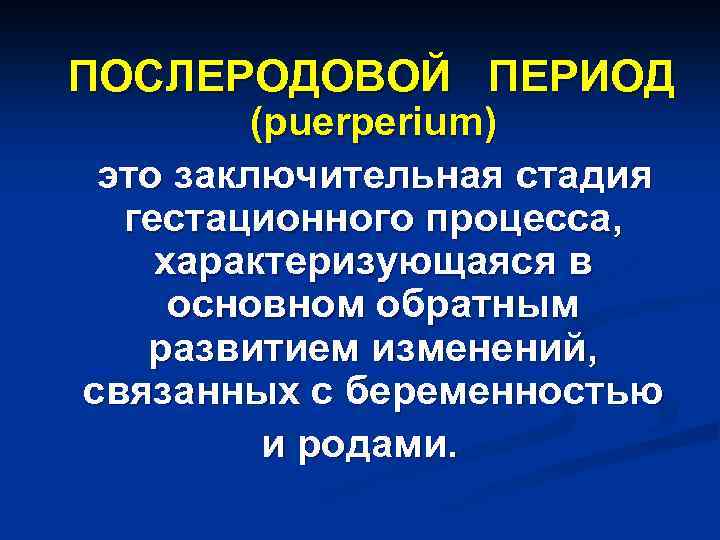 ПОСЛЕРОДОВОЙ ПЕРИОД
(puerperium)

это заключительная стадия гестационного процесса, характеризующаяся в основном обратным развитием изменений, связанных с беременностью и родами.